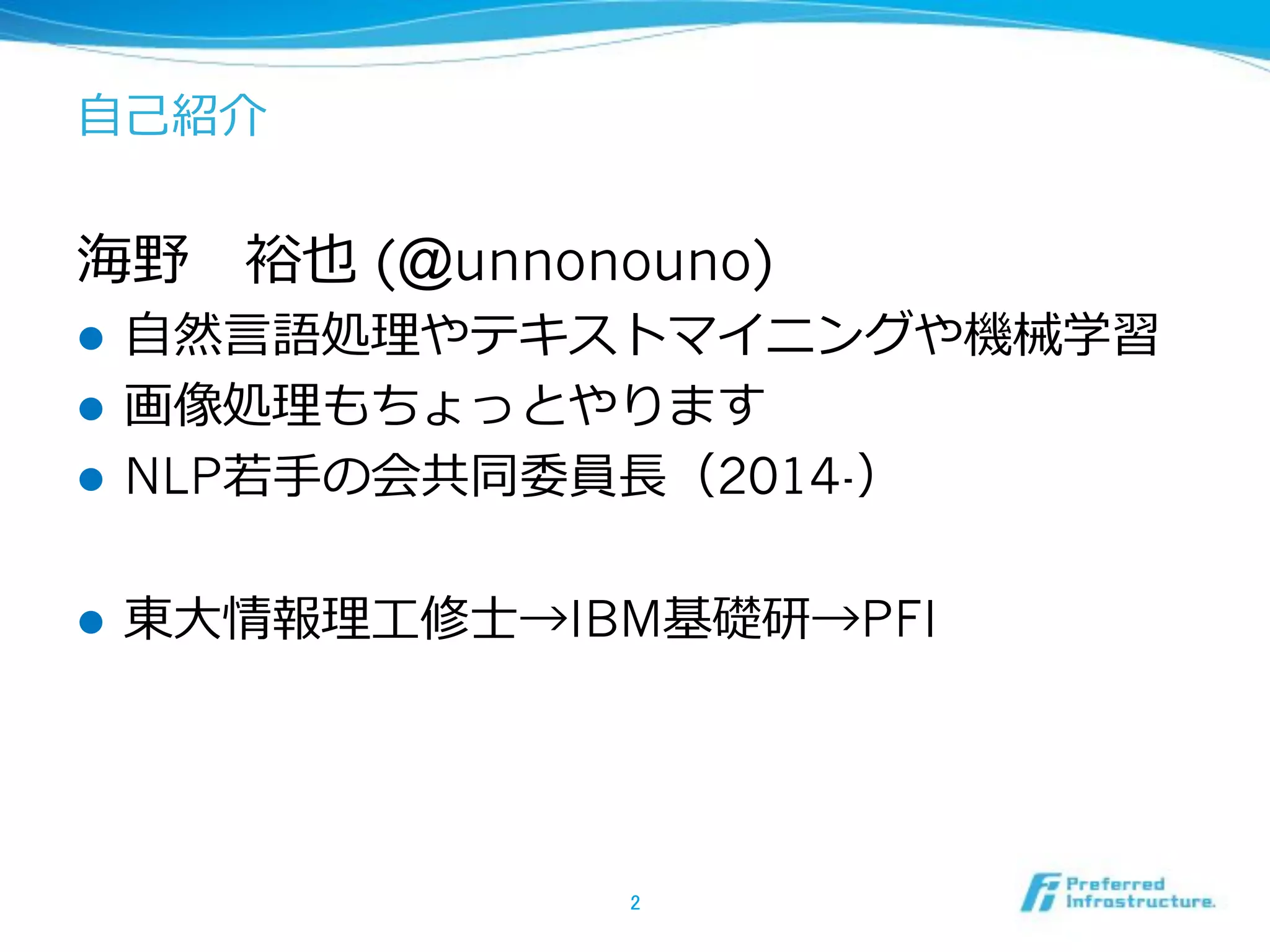 自己紹介

海野　裕也 (@unnonouno)

● 自然言語処理やテキストマイニングや機械学習
● 画像処理もちょっとやります
● NLP若手の会共同委員長（2014-）

● 東大情報理工修士→IBM基礎研→PFI

2

Preferred Infrastructure.